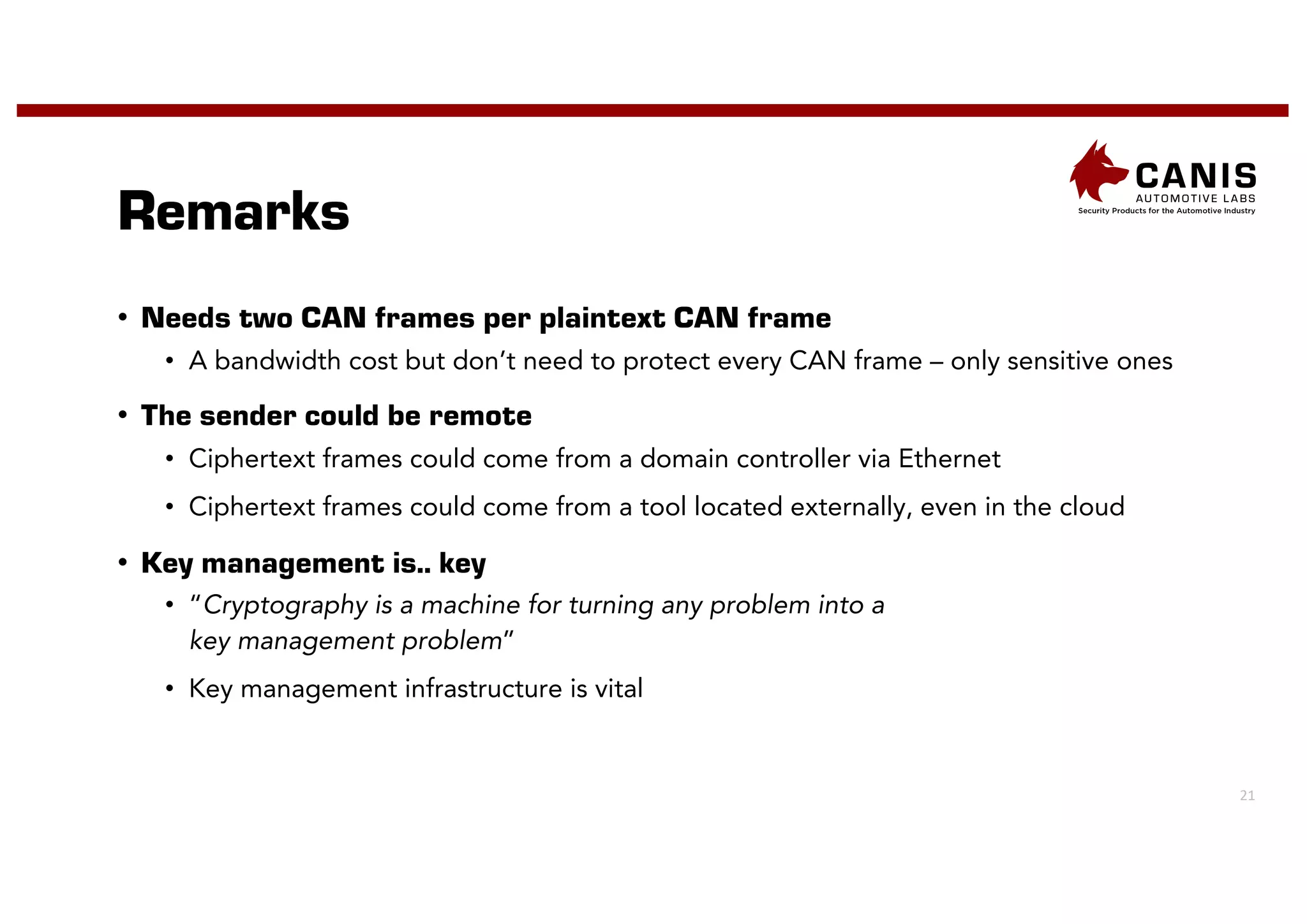 CANIS
AUTOMOTIVE LABS
Security Products for the Automotive Industry

Remarks

• Needs two CAN frames per plaintext CAN frame
• A bandwidth cost but don’t need to protect every CAN frame – only sensitive ones

• The sender could be remote
• Ciphertext frames could come from a domain controller via Ethernet
• Ciphertext frames could come from a tool located externally, even in the cloud

• Key management is.. key
• “Cryptography is a machine for turning any problem into a key management problem”
• Key management infrastructure is vital

21